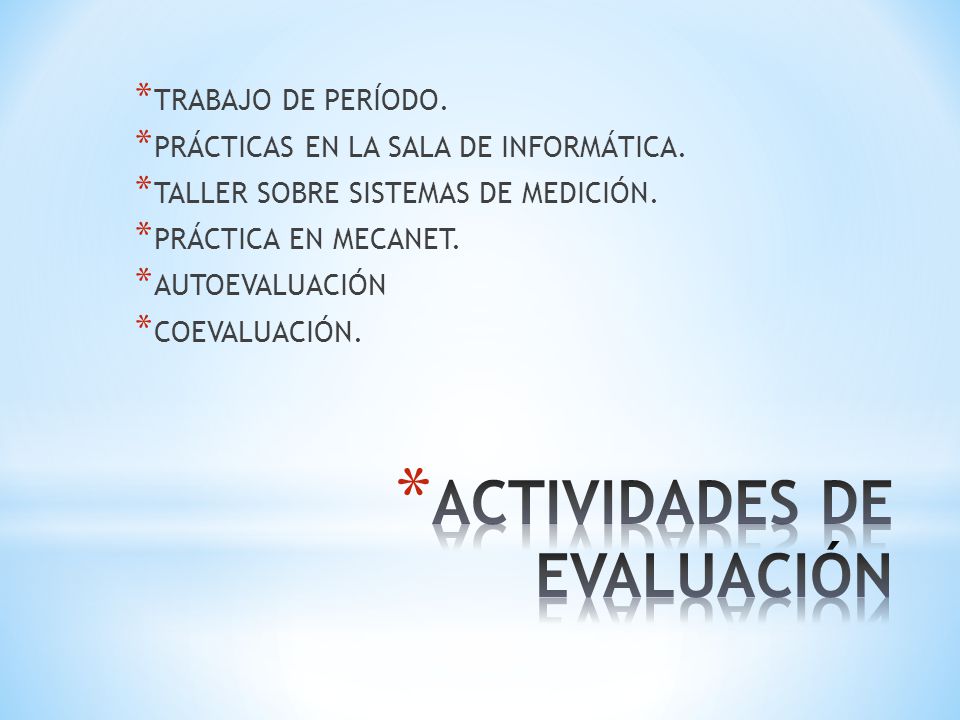 *TRABAJO DE PERÍODO.
*PRÁCTICAS EN LA SALA DE INFORMÁTICA.
*TALLER SOBRE SISTEMAS DE MEDICIÓN.
*PRÁCTICA EN MECANET.
*AUTOEVALUACIÓN
*COEVALUACIÓN.

*ACTIVIDADES DE EVALUACIÓN